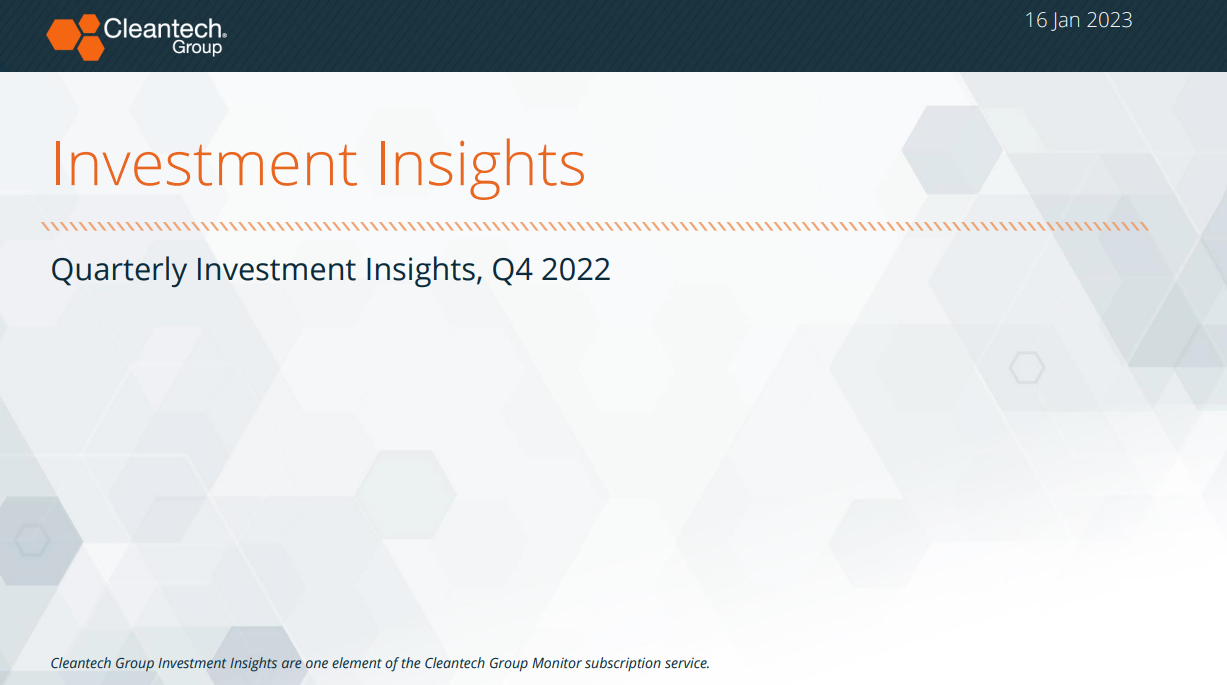 Cleantech® Group

16 Jan 2023

Investment Insights

Quarterly Investment Insights, Q4 2022

Cleantech Group Investment Insights are one element of the Cleantech Group Monitor subscription service.